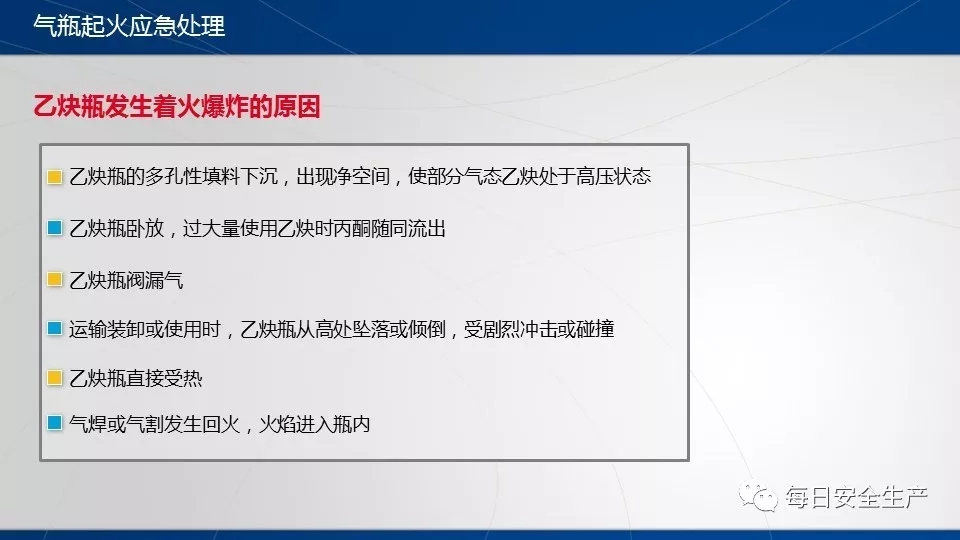 气瓶起火应急处理

乙炔瓶发生着火爆炸的原因

乙炔瓶的多孔性填料下沉，出现净空间，使部分气态乙炔处于高压状态

乙炔瓶卧放，过大量使用乙炔时丙酮随同流出

乙炔瓶阀漏气

运输装卸或使用时，乙炔瓶从高处坠落或倾倒，受剧烈冲击或碰撞

乙炔瓶直接受热

气焊或气割发生回火，火焰进入瓶内

每日安全生产